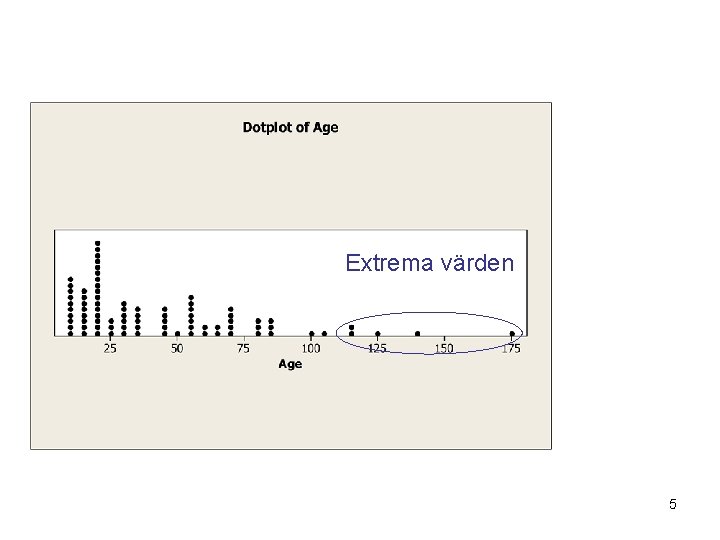 Dotplot of Age

Extrema värden

25 50 75 100 125 150 175
Age

5